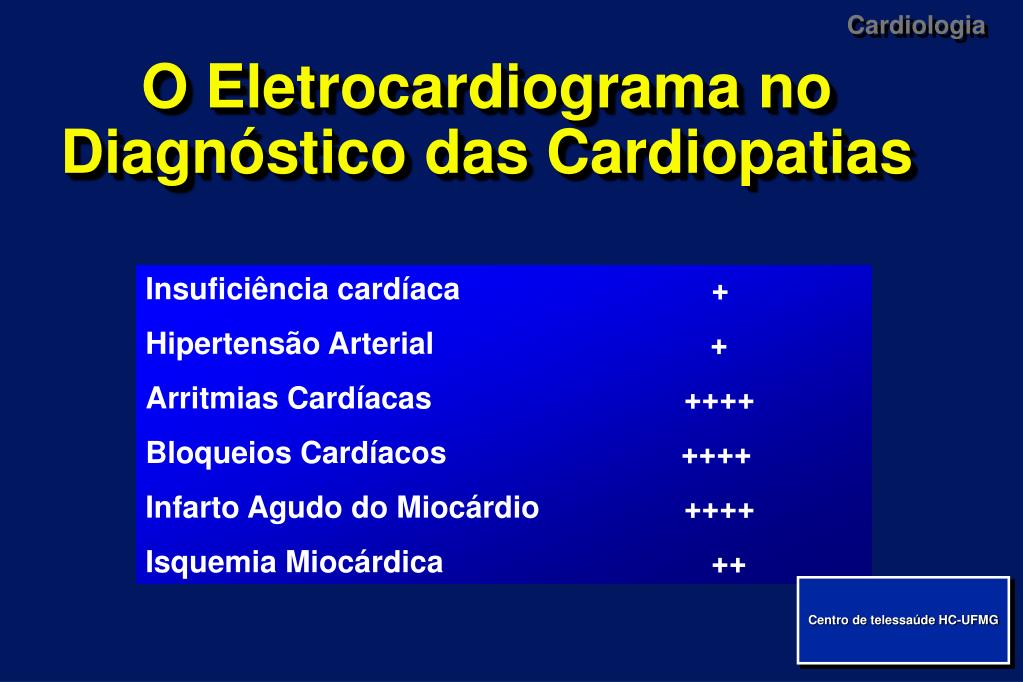 Cardiologia

O Eletrocardiograma no Diagnóstico das Cardiopatias

| | |
|---|---|
| Insuficiência cardíaca | + |
| Hipertensão Arterial | + |
| Arritmias Cardíacas | ++++ |
| Bloqueios Cardíacos | ++++ |
| Infarto Agudo do Miocárdio | ++++ |
| Isquemia Miocárdica | ++ |

Centro de telessaúde HC-UFMG